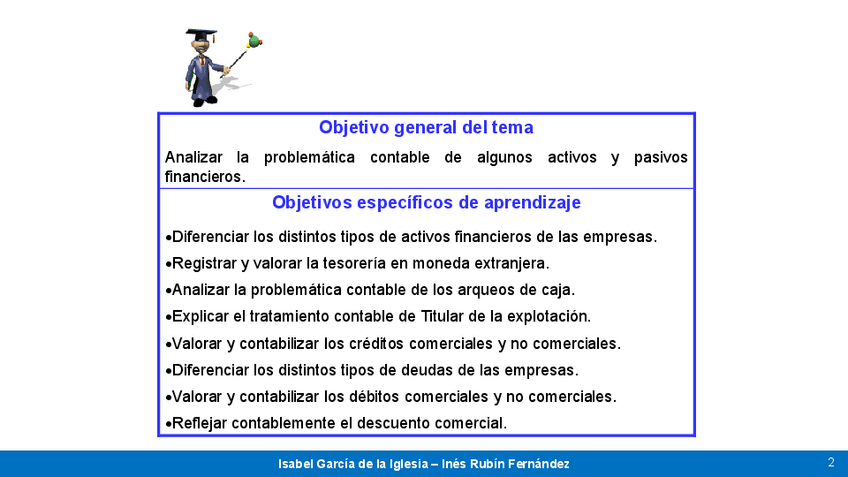 Objetivo general del tema

Analizar la problemática contable de algunos activos y pasivos financieros.

Objetivos específicos de aprendizaje

•Diferenciar los distintos tipos de activos financieros de las empresas.

•Registrar y valorar la tesorería en moneda extranjera.

•Analizar la problemática contable de los arqueos de caja.

•Explicar el tratamiento contable de Titular de la explotación.

•Valorar y contabilizar los créditos comerciales y no comerciales.

•Diferenciar los distintos tipos de deudas de las empresas.

•Valorar y contabilizar los débitos comerciales y no comerciales.

•Reflejar contablemente el descuento comercial.

Isabel García de la Iglesia – Inés Rubín Fernández

2